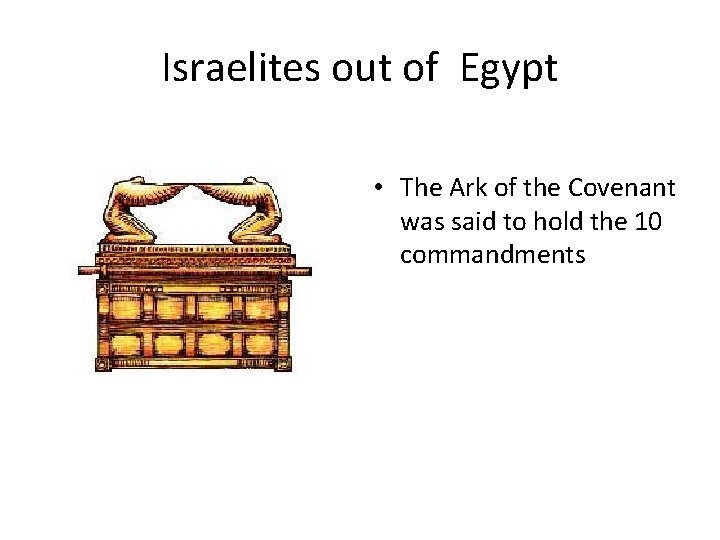 Israelites out of  Egypt

• The Ark of the Covenant was said to hold the 10 commandments